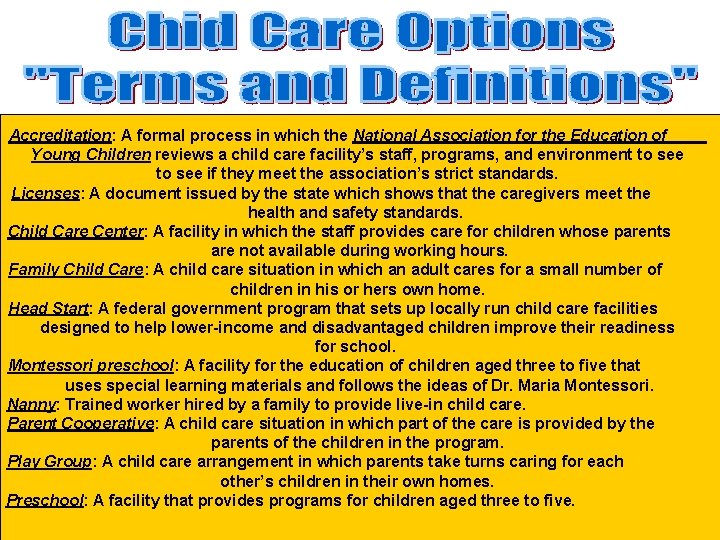 Chid Care Options
"Terms and Definitions"

Accreditation: A formal process in which the National Association for the Education of Young Children reviews a child care facility's staff, programs, and environment to see to see if they meet the association's strict standards.

Licenses: A document issued by the state which shows that the caregivers meet the health and safety standards.

Child Care Center: A facility in which the staff provides care for children whose parents are not available during working hours.

Family Child Care: A child care situation in which an adult cares for a small number of children in his or hers own home.

Head Start: A federal government program that sets up locally run child care facilities designed to help lower-income and disadvantaged children improve their readiness for school.

Montessori preschool: A facility for the education of children aged three to five that uses special learning materials and follows the ideas of Dr. Maria Montessori.

Nanny: Trained worker hired by a family to provide live-in child care.

Parent Cooperative: A child care situation in which part of the care is provided by the parents of the children in the program.

Play Group: A child care arrangement in which parents take turns caring for each other's children in their own homes.

Preschool: A facility that provides programs for children aged three to five.